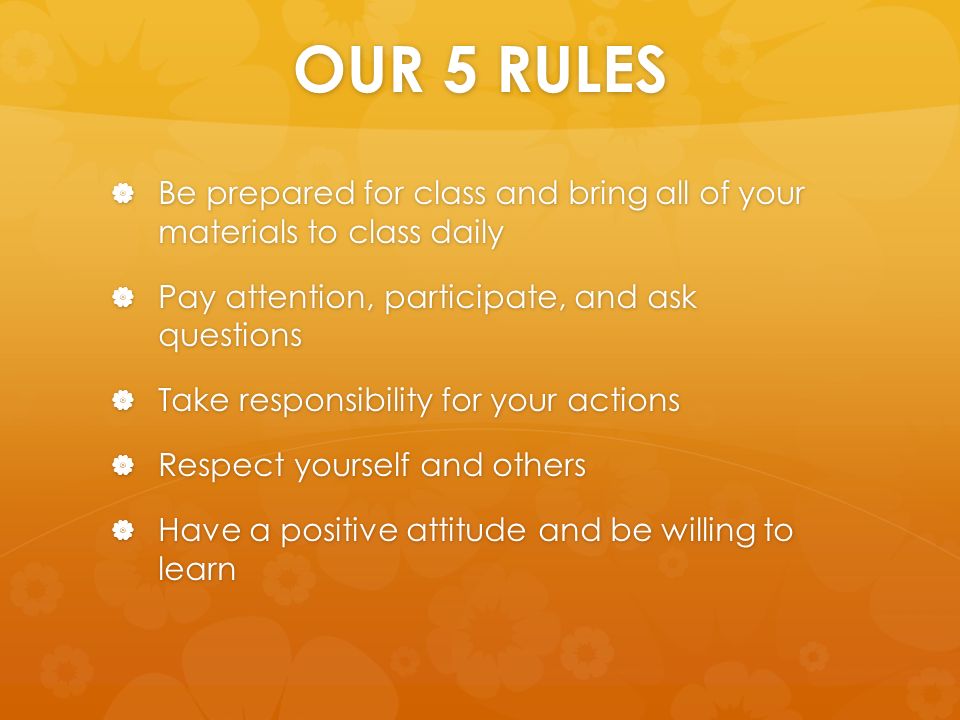 OUR 5 RULES

Be prepared for class and bring all of your materials to class daily

Pay attention, participate, and ask questions

Take responsibility for your actions

Respect yourself and others

Have a positive attitude and be willing to learn